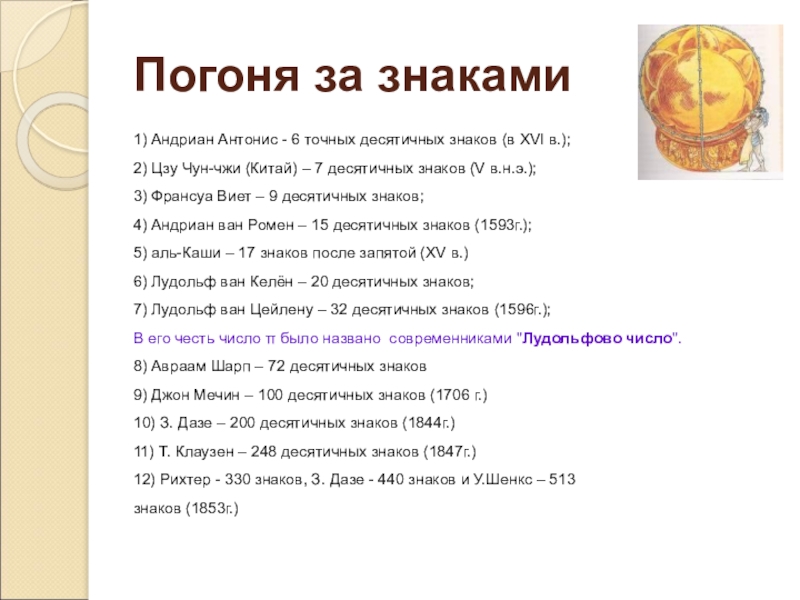 Погоня за знаками

1) Андриан Антонис - 6 точных десятичных знаков (в XVI в.);

2) Цзу Чун-чжи (Китай) – 7 десятичных знаков (V в.н.э.);

3) Франсуа Виет – 9 десятичных знаков;

4) Андриан ван Ромен – 15 десятичных знаков (1593г.);

5) аль-Каши – 17 знаков после запятой (XV в.)

6) Лудольф ван Келён – 20 десятичных знаков;

7) Лудольф ван Цейлену – 32 десятичных знаков (1596г.);

В его честь число π было названо современниками "Лудольфово число".

8) Авраам Шарп – 72 десятичных знаков

9) Джон Мечин – 100 десятичных знаков (1706 г.)

10) З. Дазе – 200 десятичных знаков (1844г.)

11) Т. Клаузен – 248 десятичных знаков (1847г.)

12) Рихтер - 330 знаков, З. Дазе - 440 знаков и У.Шенкс – 513 знаков (1853г.)